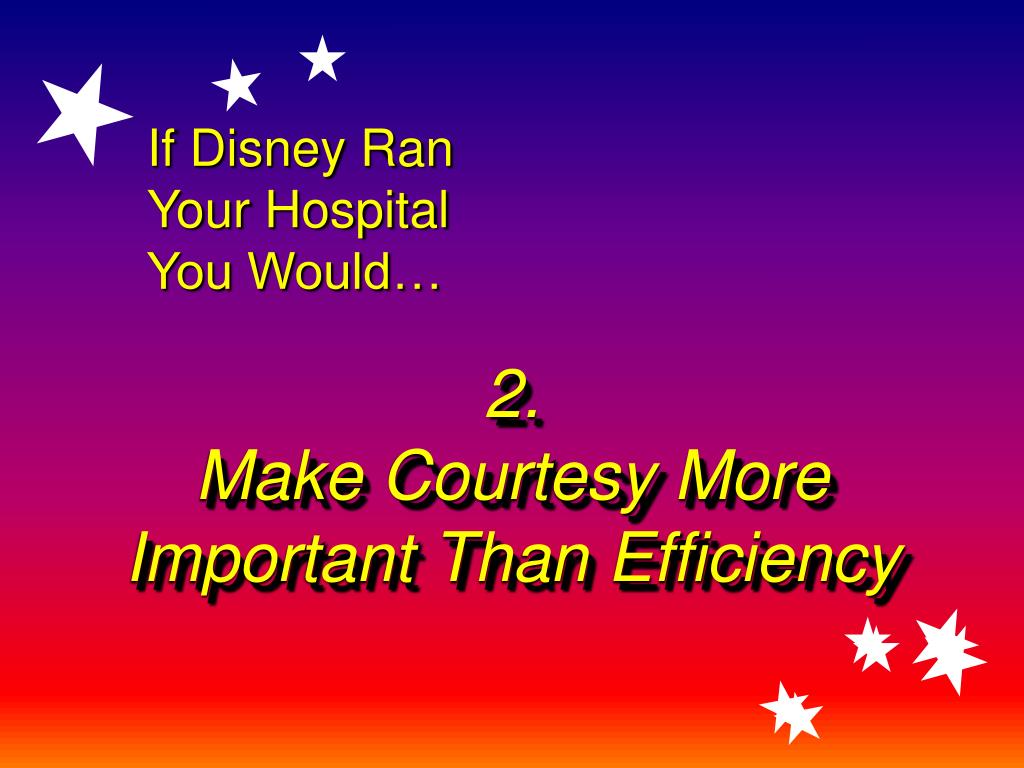 If Disney Ran Your Hospital You Would…

2.
Make Courtesy More Important Than Efficiency